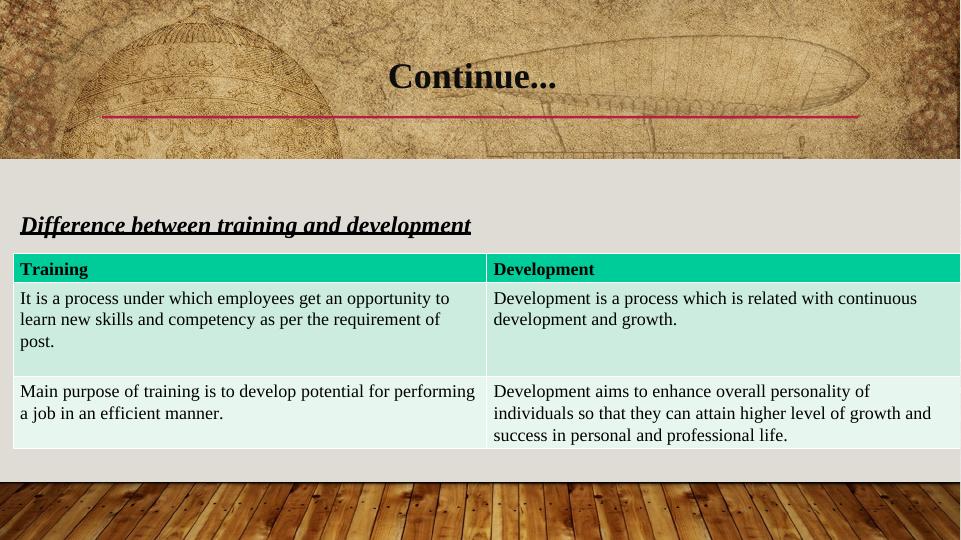 Continue...

Difference between training and development

| Training | Development |
|---|---|
| It is a process under which employees get an opportunity to learn new skills and competency as per the requirement of post. | Development is a process which is related with continuous development and growth. |
| Main purpose of training is to develop potential for performing a job in an efficient manner. | Development aims to enhance overall personality of individuals so that they can attain higher level of growth and success in personal and professional life. |